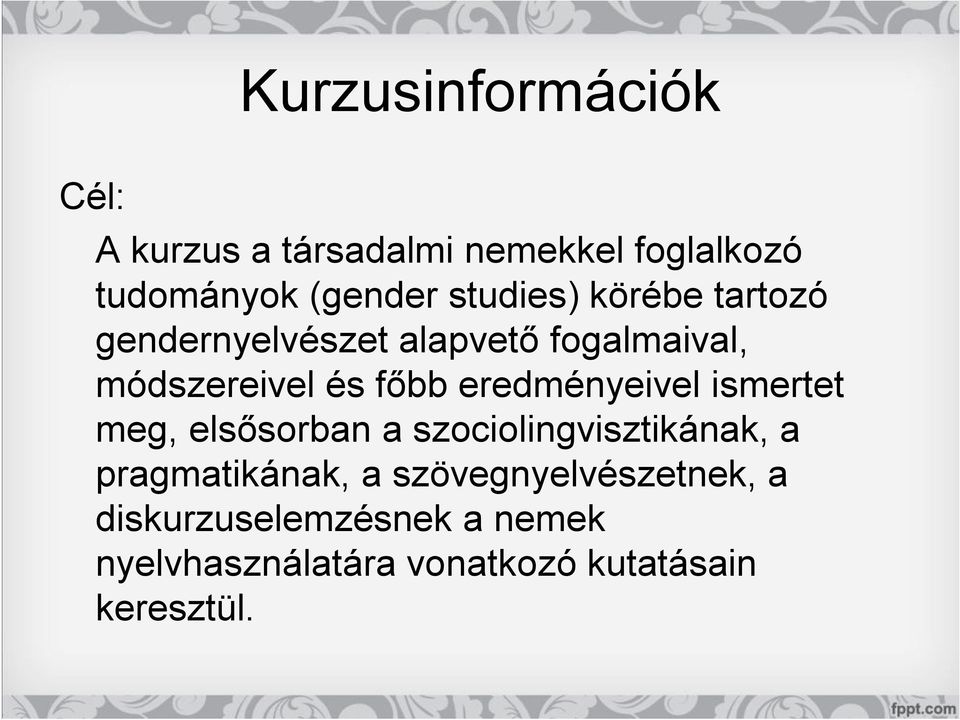 Kurzusinformációk

Cél:

A kurzus a társadalmi nemekkel foglalkozó tudományok (gender studies) körébe tartozó gendernyelvészet alapvető fogalmaival, módszereivel és főbb eredményeivel ismertet meg, elsősorban a szociolingvisztikának, a pragmatikának, a szövegnyelvészetnek, a diskurzuselemzésnek a nemek nyelvhasználatára vonatkozó kutatásain keresztül.

fppt.com